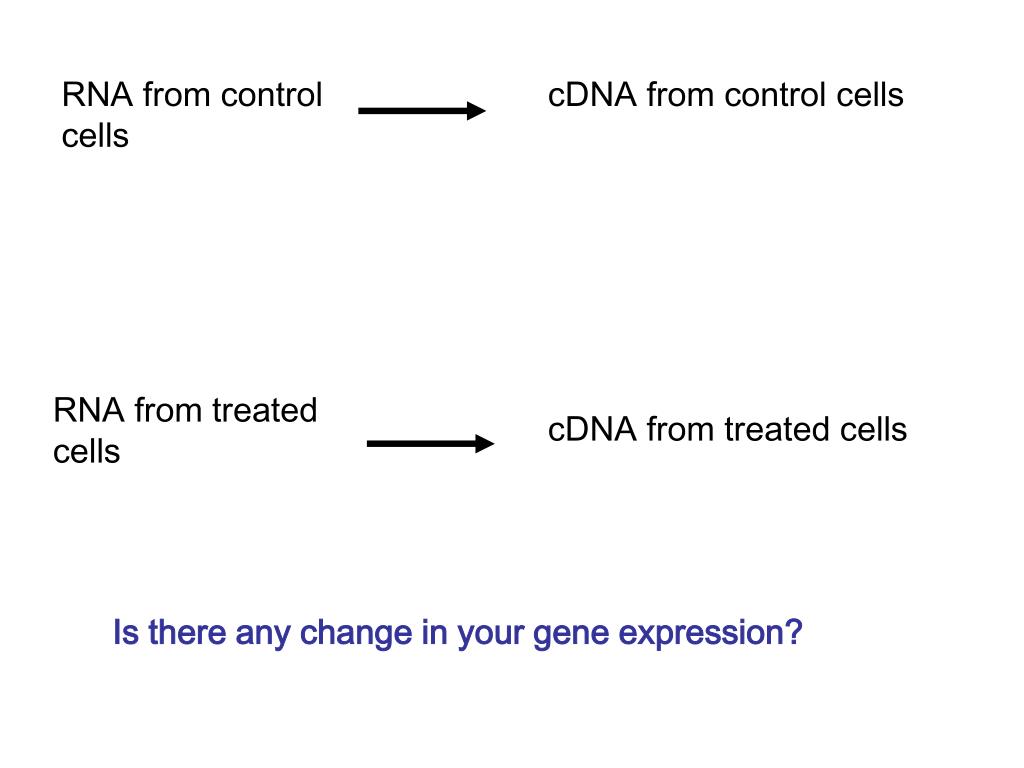 RNA from control cells

cDNA from control cells

RNA from treated cells

cDNA from treated cells

Is there any change in your gene expression?